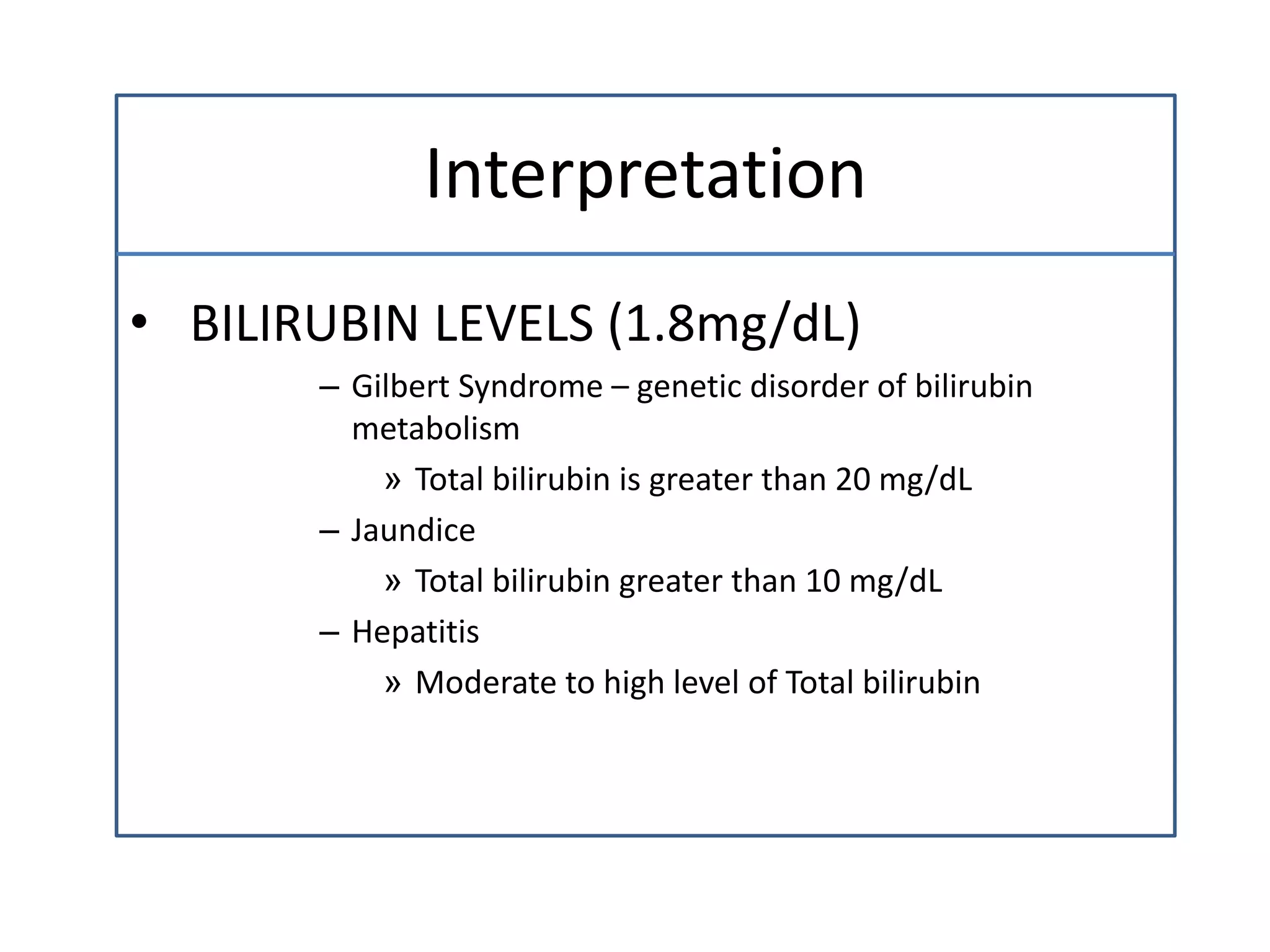 Interpretation

• BILIRUBIN LEVELS (1.8mg/dL)

– Gilbert Syndrome – genetic disorder of bilirubin metabolism

» Total bilirubin is greater than 20 mg/dL

– Jaundice

» Total bilirubin greater than 10 mg/dL

– Hepatitis

» Moderate to high level of Total bilirubin